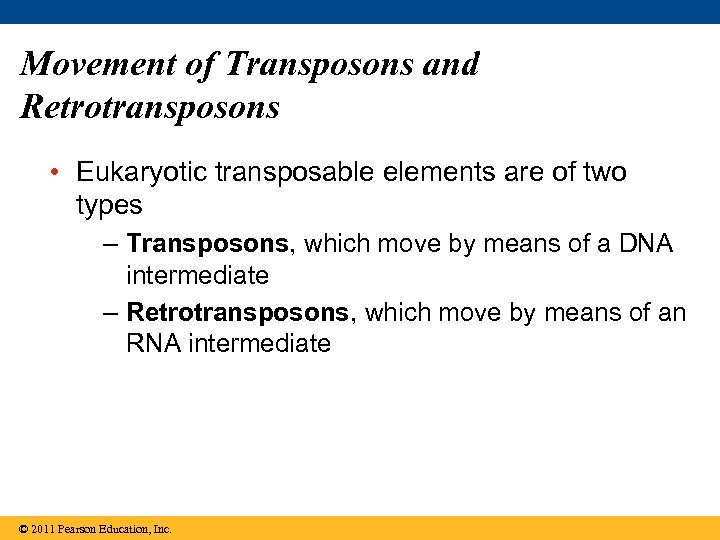 Movement of Transposons and Retrotransposons

• Eukaryotic transposable elements are of two types

– Transposons, which move by means of a DNA intermediate

– Retrotransposons, which move by means of an RNA intermediate

© 2011 Pearson Education, Inc.